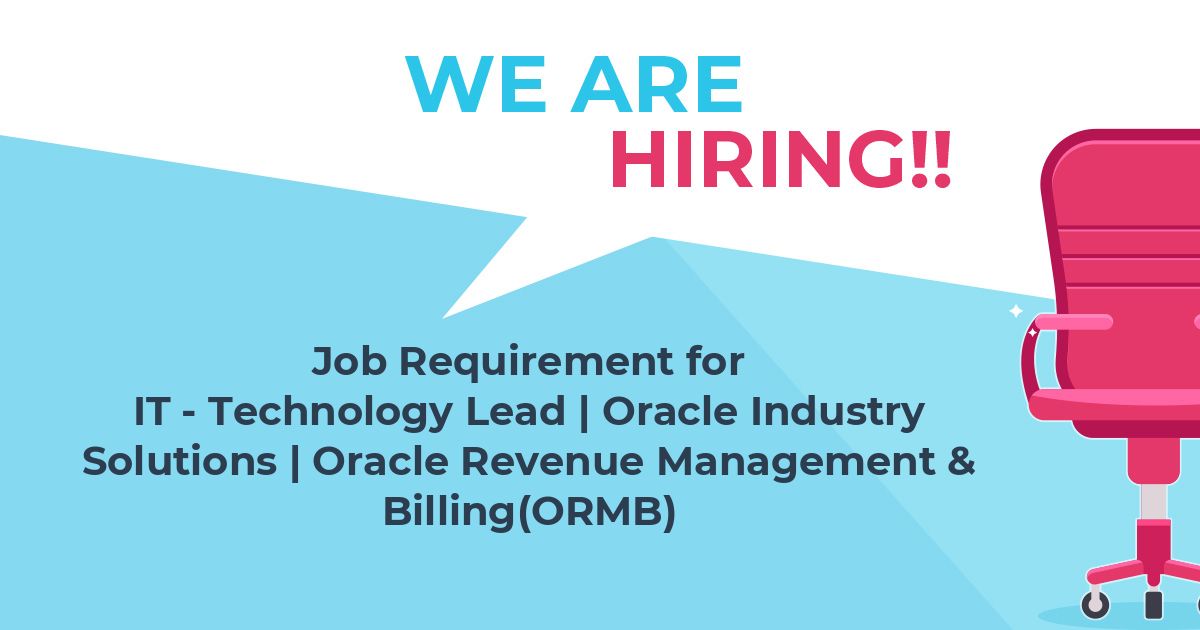 WE ARE
HIRING!!

Job Requirement for
IT - Technology Lead | Oracle Industry Solutions | Oracle Revenue Management & Billing(ORMB)